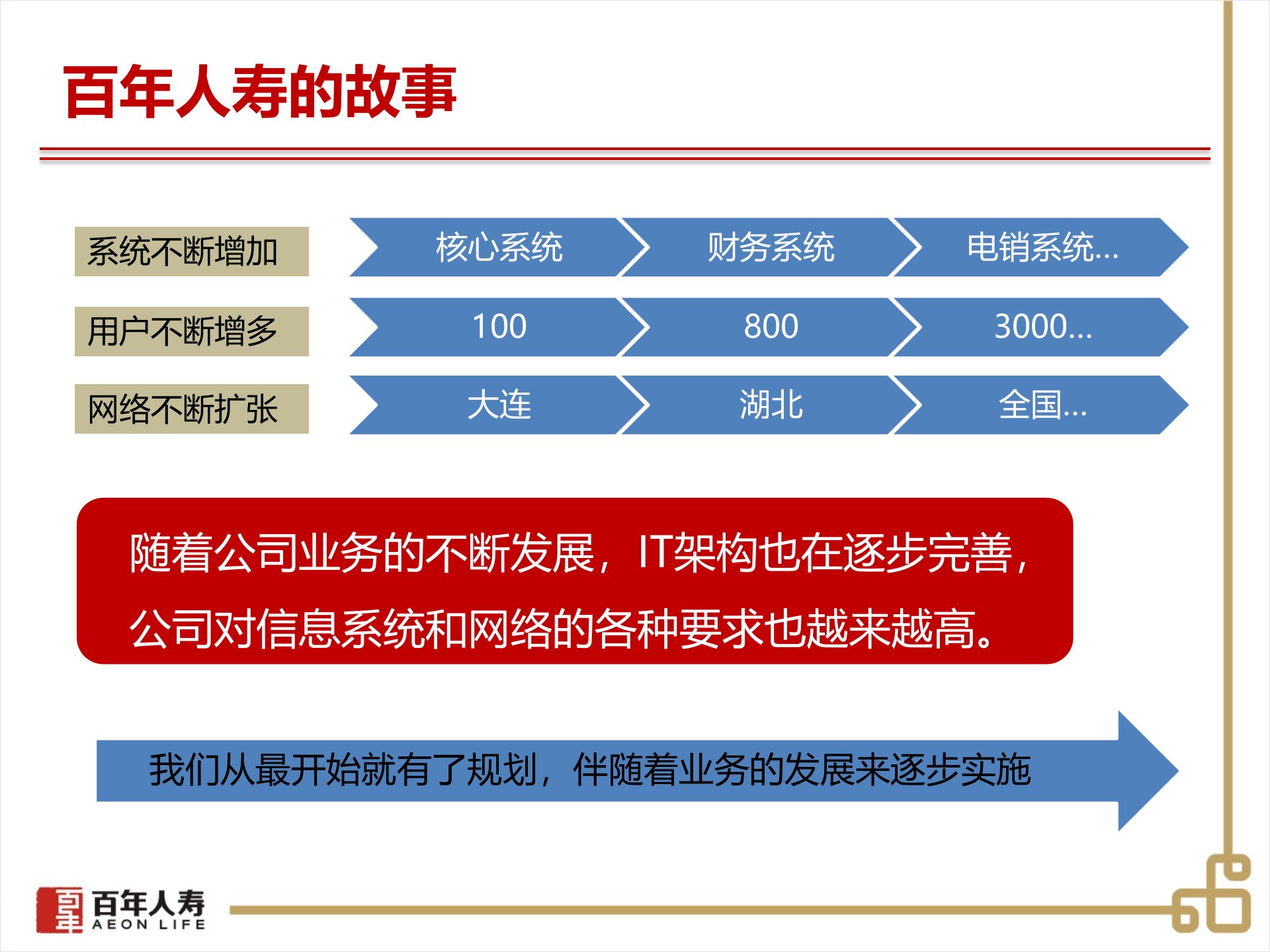 百年人寿的故事

系统不断增加

核心系统

财务系统

电销系统...

用户不断增多

100

800

3000...

网络不断扩张

大连

湖北

全国...

随着公司业务的不断发展，IT架构也在逐步完善，公司对信息系统和网络的各种要求也越来越高。

我们从最开始就有了规划，伴随着业务的发展来逐步实施

百年人寿
AEON LIFE